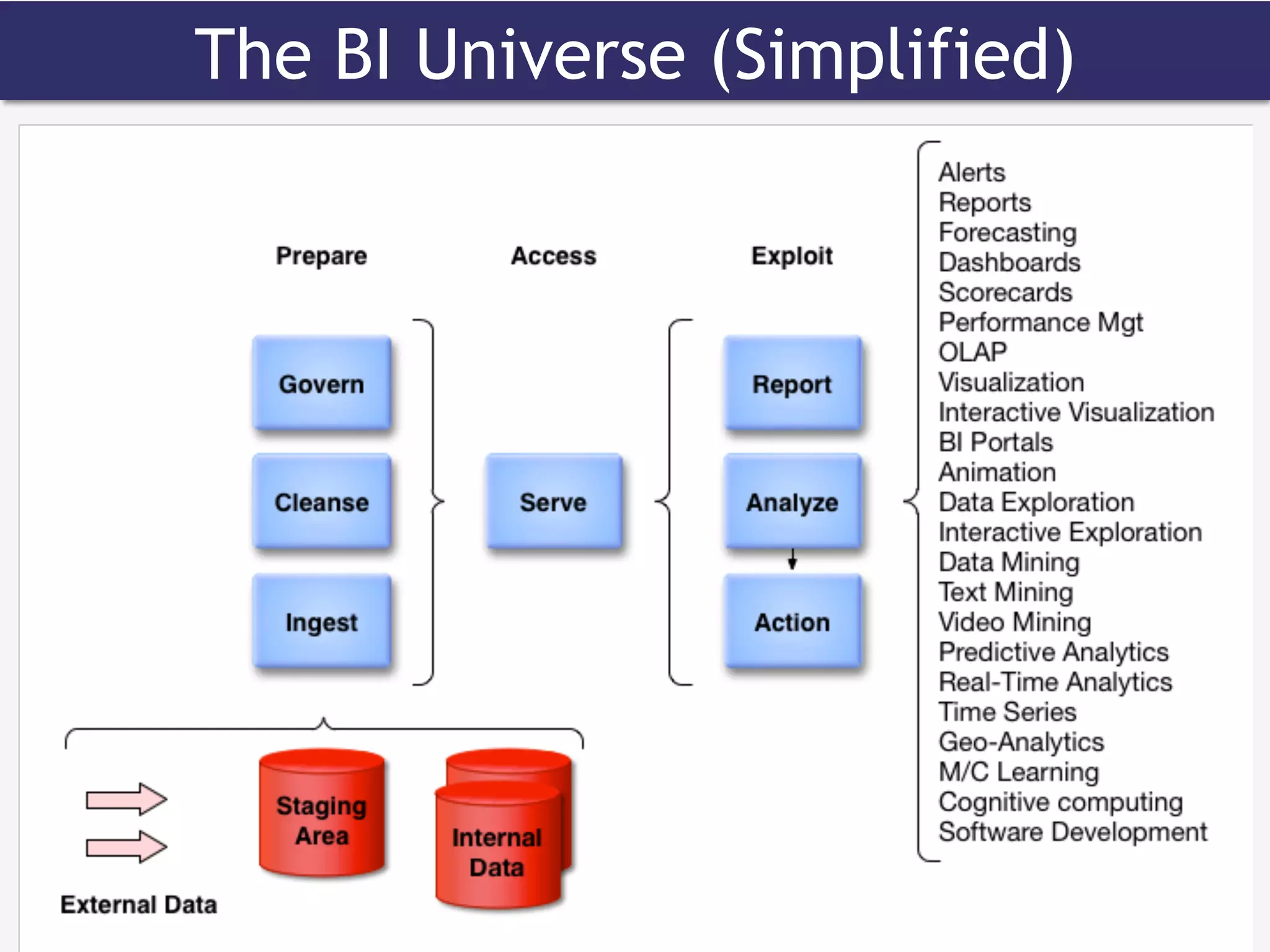 The BI Universe (Simplified)

Prepare

Access

Exploit

Govern

Cleanse

Ingest

Serve

Report

Analyze

Action

Alerts
Reports
Forecasting
Dashboards
Scorecards
Performance Mgt
OLAP
Visualization
Interactive Visualization
BI Portals
Animation
Data Exploration
Interactive Exploration
Data Mining
Text Mining
Video Mining
Predictive Analytics
Real-Time Analytics
Time Series
Geo-Analytics
M/C Learning
Cognitive computing
Software Development

Staging Area

Internal Data

External Data